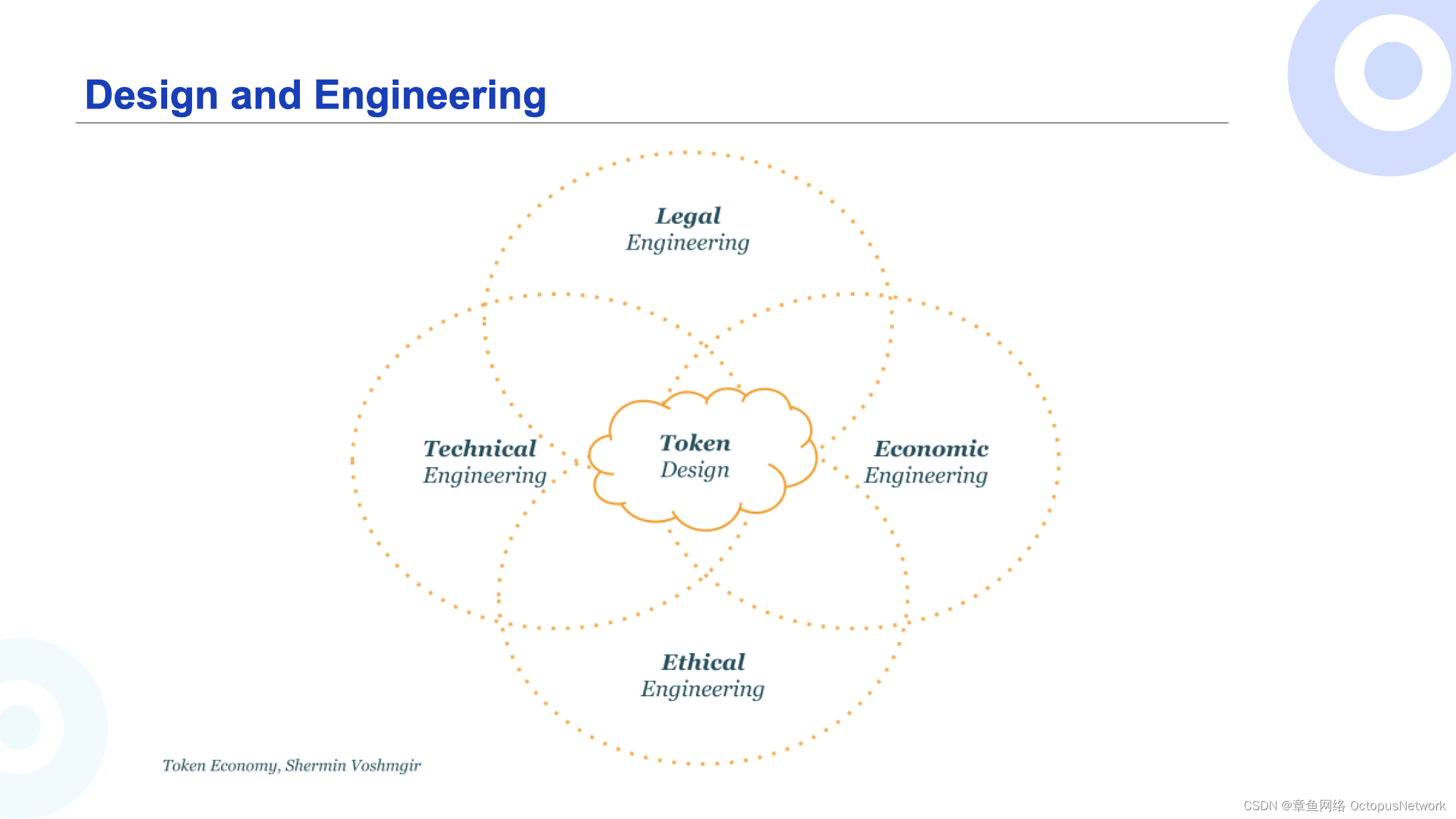 Design and Engineering

Legal
Engineering

Technical
Engineering

Token
Design

Economic
Engineering

Ethical
Engineering

Token Economy, Shermin Voshmgir

CSDN @章鱼网络 OctopusNetwork